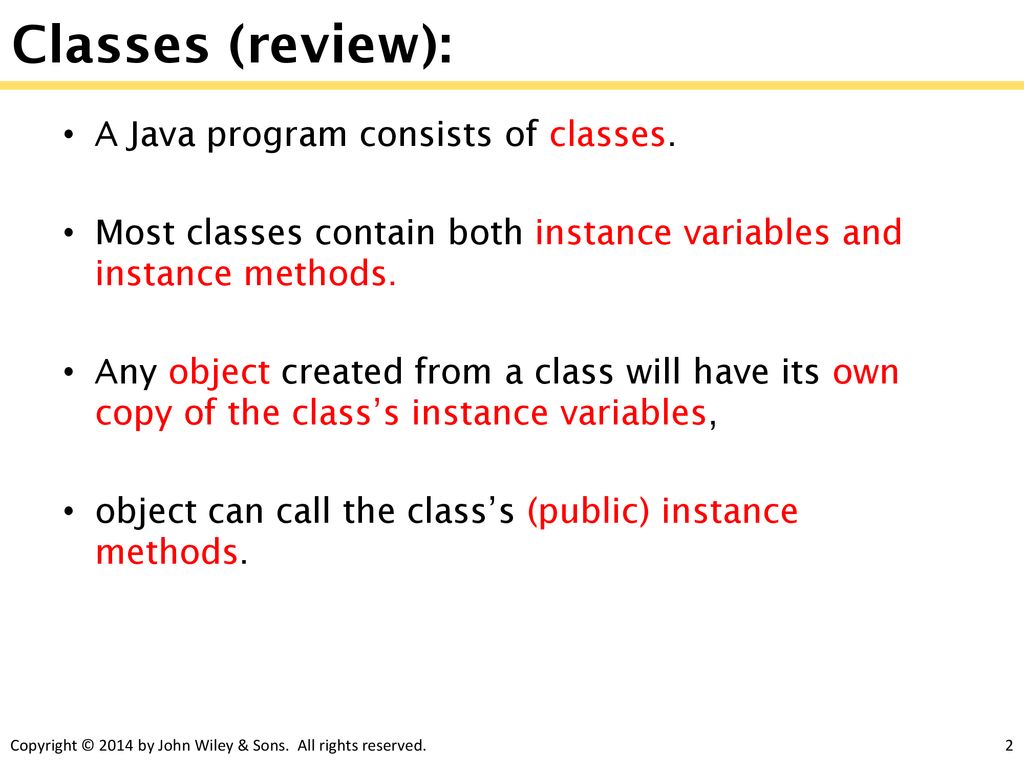 Classes (review):

• A Java program consists of classes.

• Most classes contain both instance variables and instance methods.

• Any object created from a class will have its own copy of the class's instance variables,

• object can call the class's (public) instance methods.

Copyright © 2014 by John Wiley & Sons. All rights reserved.

2